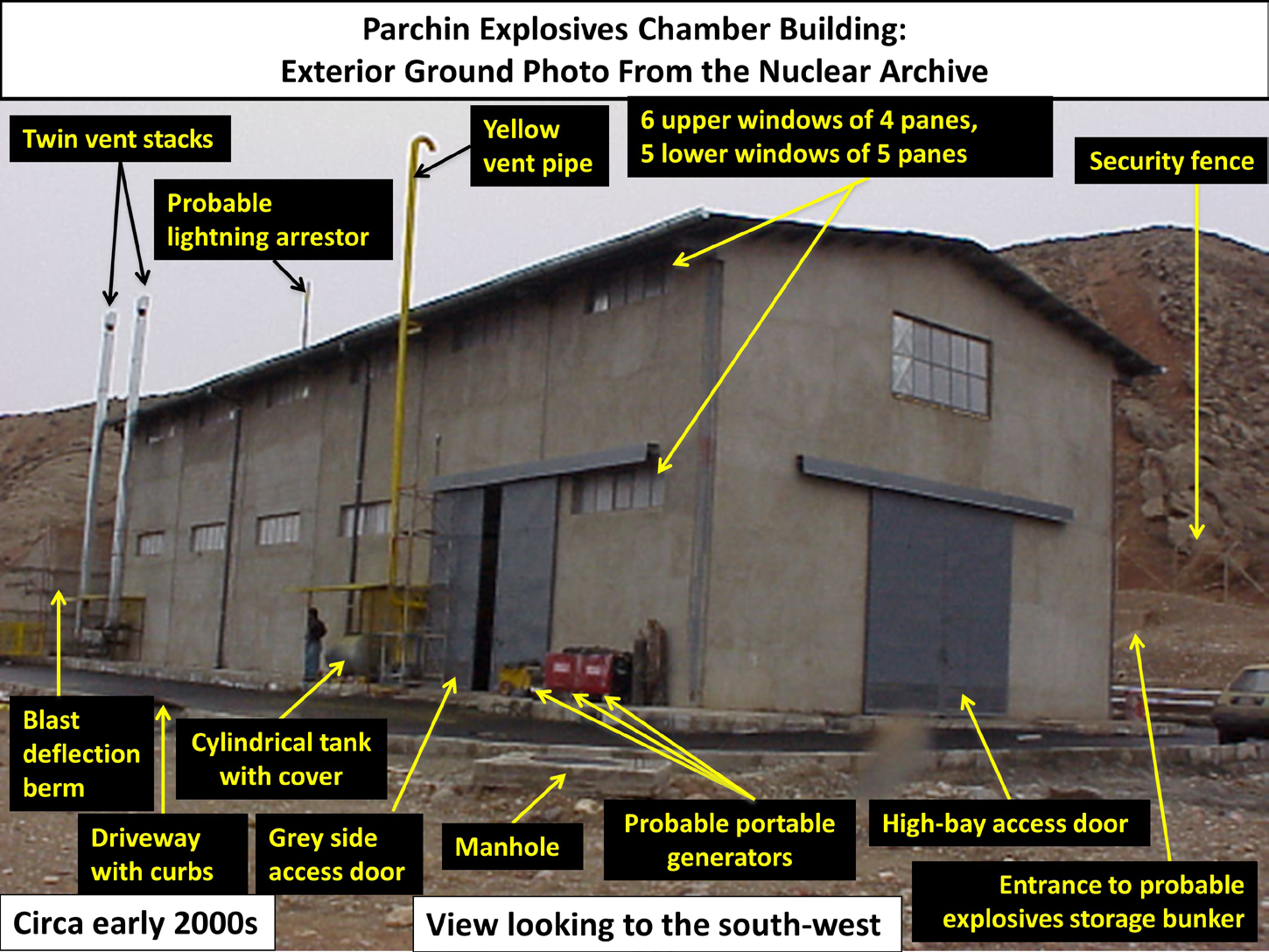 Parchin Explosives Chamber Building:
Exterior Ground Photo From the Nuclear Archive

Twin vent stacks

Probable lightning arrestor

Yellow vent pipe

6 upper windows of 4 panes,
5 lower windows of 5 panes

Security fence

Blast deflection berm

Cylindrical tank with cover

Driveway with curbs

Grey side access door

Manhole

Probable portable generators

High-bay access door

Entrance to probable explosives storage bunker

Circa early 2000s

View looking to the south-west